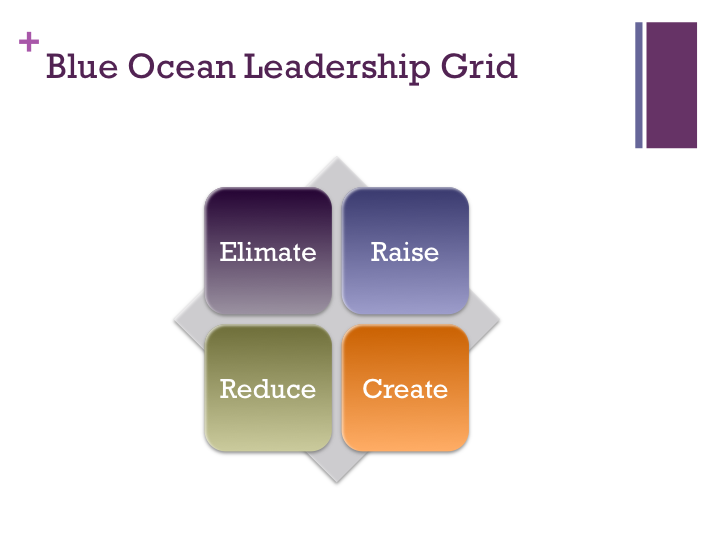 + Blue Ocean Leadership Grid

Elimate

Raise

Reduce

Create